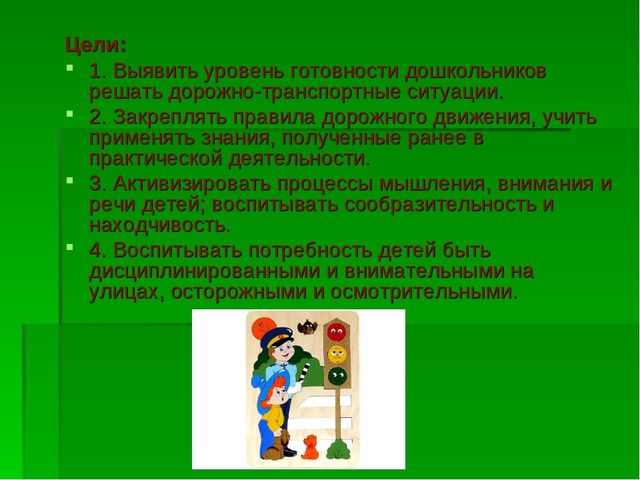 Цели:

- 1. Выявить уровень готовности дошкольников решать дорожно-транспортные ситуации.
- 2. Закреплять правила дорожного движения, учить применять знания, полученные ранее в практической деятельности.
- 3. Активизировать процессы мышления, внимания и речи детей; воспитывать сообразительность и находчивость.
- 4. Воспитывать потребность детей быть дисциплинированными и внимательными на улицах, осторожными и осмотрительными.